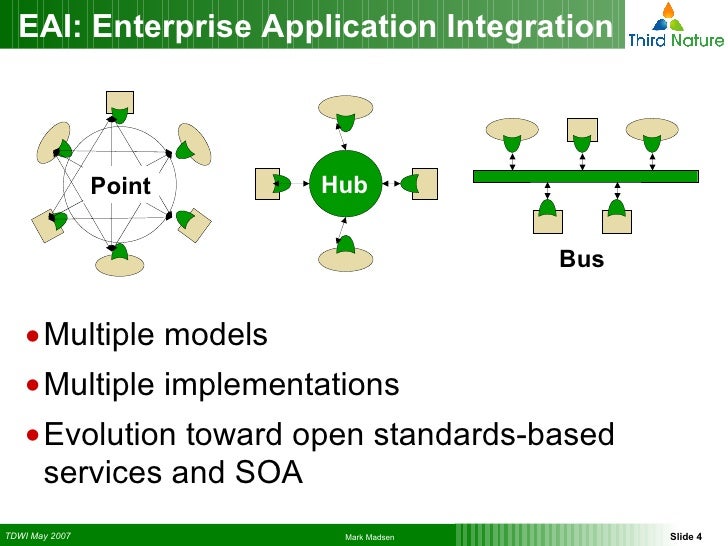 EAI: Enterprise Application Integration

Third Nature

Point

Hub

Bus

• Multiple models
• Multiple implementations
• Evolution toward open standards-based services and SOA

TDWI May 2007

Mark Madsen

Slide 4